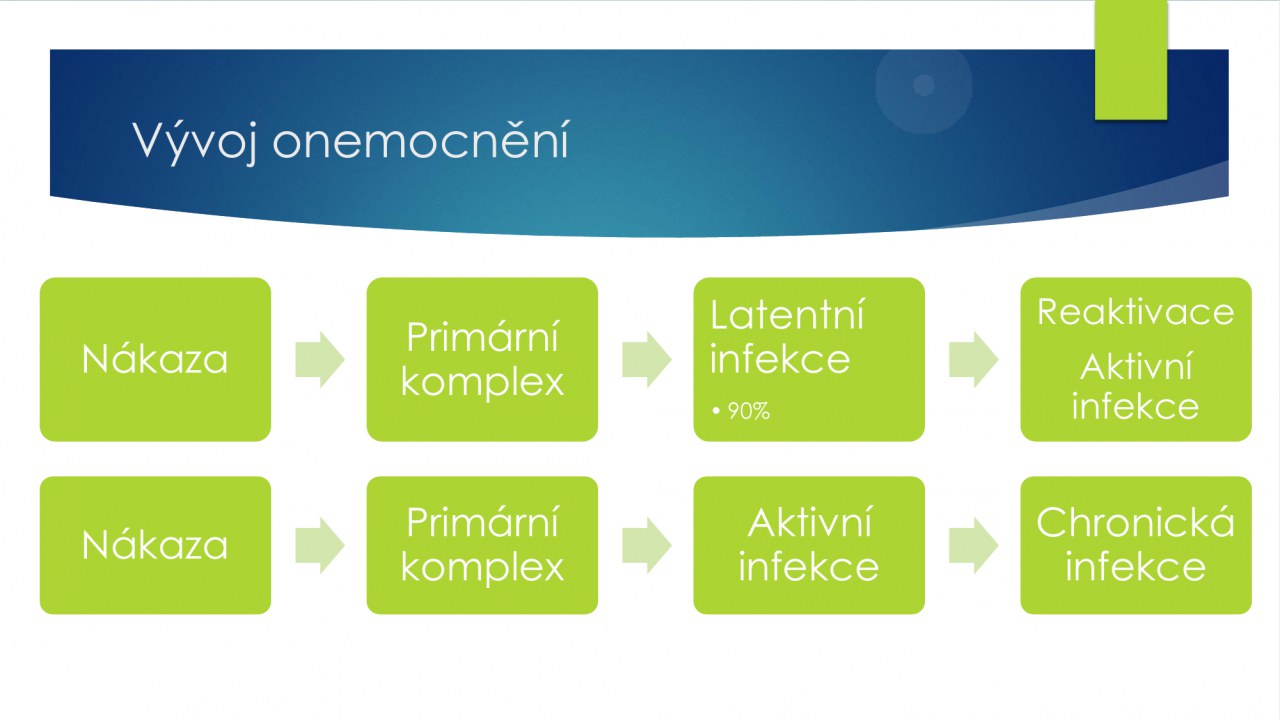 Vývoj onemocnění

Nákaza

Primární komplex

Latentní infekce

• 90%

Reaktivace

Aktivní infekce

Nákaza

Primární komplex

Aktivní infekce

Chronická infekce